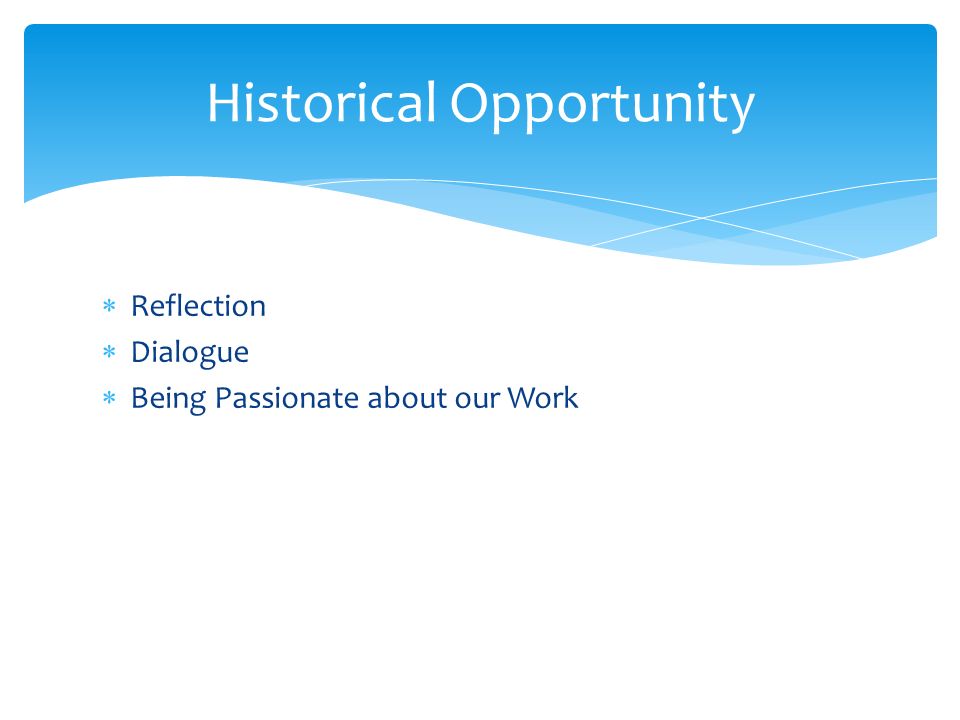 Historical Opportunity

* Reflection
* Dialogue
* Being Passionate about our Work